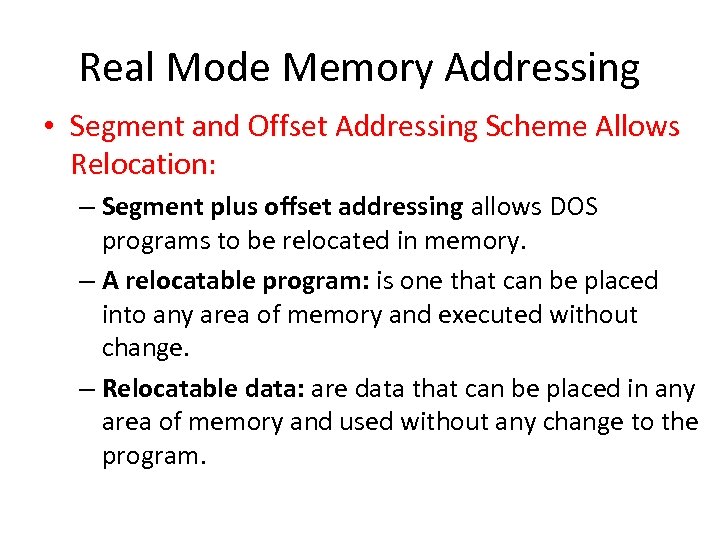 Real Mode Memory Addressing

• Segment and Offset Addressing Scheme Allows Relocation:

– Segment plus offset addressing allows DOS programs to be relocated in memory.

– A relocatable program: is one that can be placed into any area of memory and executed without change.

– Relocatable data: are data that can be placed in any area of memory and used without any change to the program.